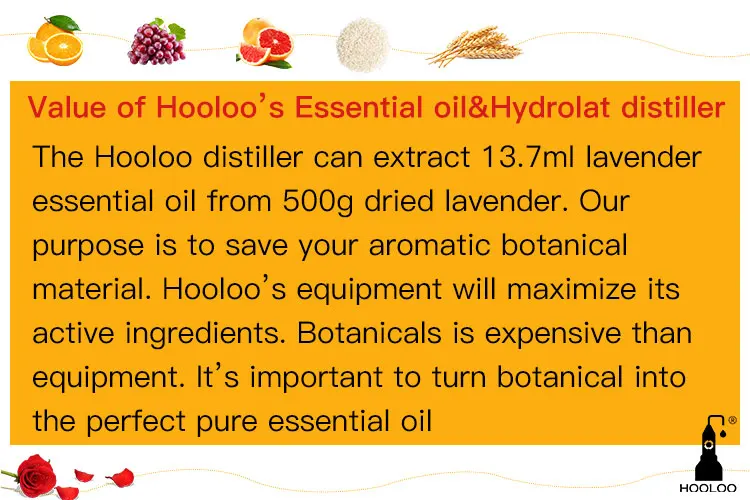 Value of Hooloo's Essential oil&Hydrolat distiller

The Hooloo distiller can extract 13.7ml lavender essential oil from 500g dried lavender. Our purpose is to save your aromatic botanical material. Hooloo's equipment will maximize its active ingredients. Botanicals is expensive than equipment. It's important to turn botanical into the perfect pure essential oil

®
HOOLOO